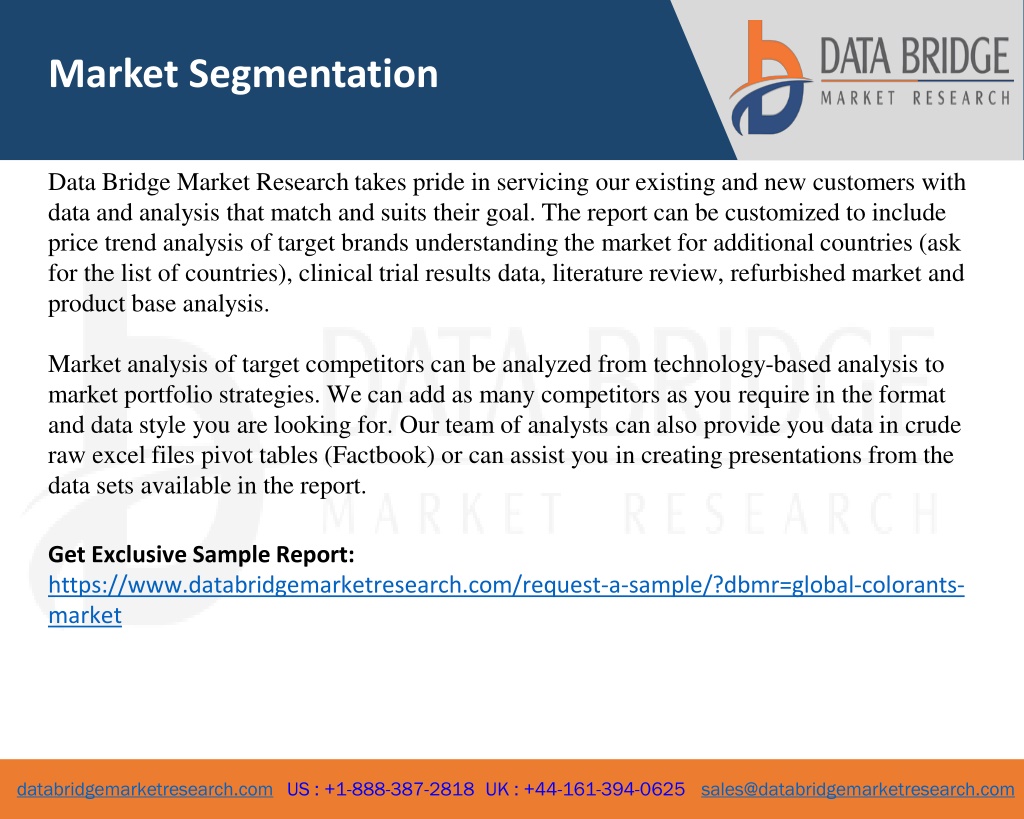 Market Segmentation

DATA BRIDGE
MARKET RESEARCH

Data Bridge Market Research takes pride in servicing our existing and new customers with data and analysis that match and suits their goal. The report can be customized to include price trend analysis of target brands understanding the market for additional countries (ask for the list of countries), clinical trial results data, literature review, refurbished market and product base analysis.

Market analysis of target competitors can be analyzed from technology-based analysis to market portfolio strategies. We can add as many competitors as you require in the format and data style you are looking for. Our team of analysts can also provide you data in crude raw excel files pivot tables (Factbook) or can assist you in creating presentations from the data sets available in the report.

DATA BRIDGE
MARKET RESEARCH

Get Exclusive Sample Report:
https://www.databridgemarketresearch.com/request-a-sample/?dbmr=global-colorants-market

databridgemarketresearch.com US : +1-888-387-2818 UK : +44-161-394-0625 sales@databridgemarketresearch.com